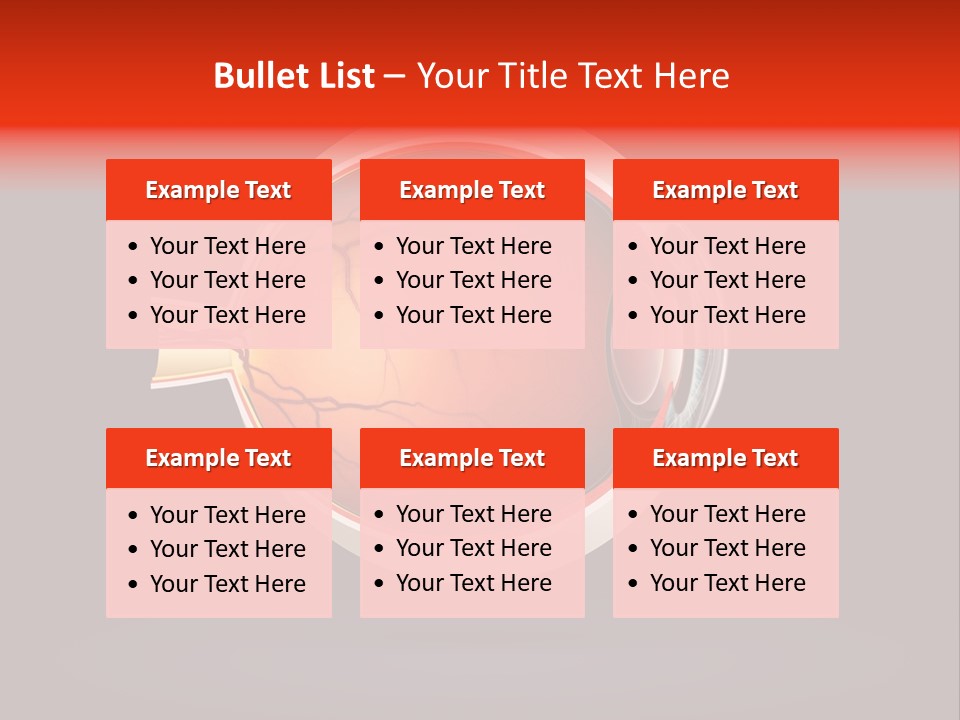 Bullet List – Your Title Text Here

Example Text
• Your Text Here
• Your Text Here
• Your Text Here

Example Text
• Your Text Here
• Your Text Here
• Your Text Here

Example Text
• Your Text Here
• Your Text Here
• Your Text Here

Example Text
• Your Text Here
• Your Text Here
• Your Text Here

Example Text
• Your Text Here
• Your Text Here
• Your Text Here

Example Text
• Your Text Here
• Your Text Here
• Your Text Here